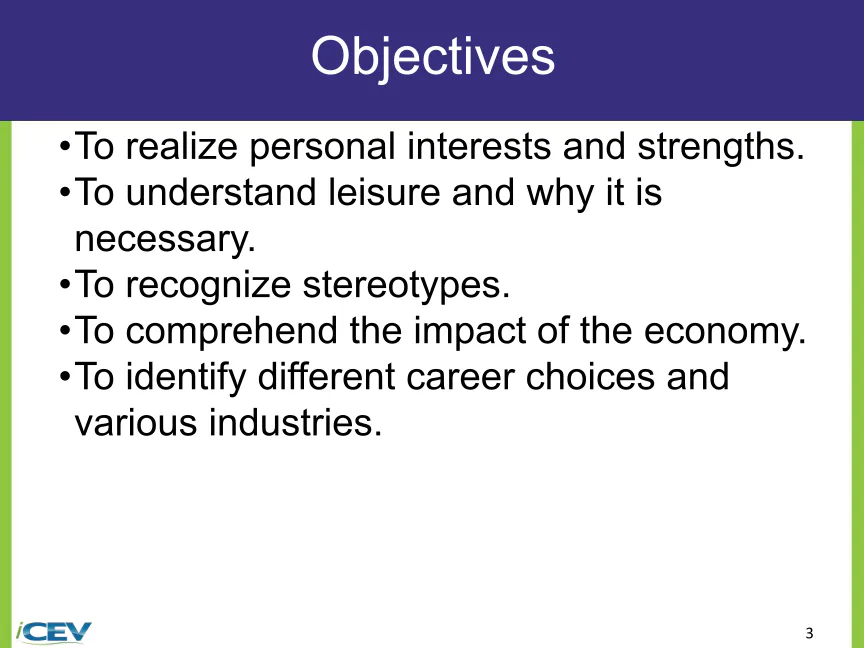 Objectives

•To realize personal interests and strengths.
•To understand leisure and why it is necessary.
•To recognize stereotypes.
•To comprehend the impact of the economy.
•To identify different career choices and various industries.

iCEV

3